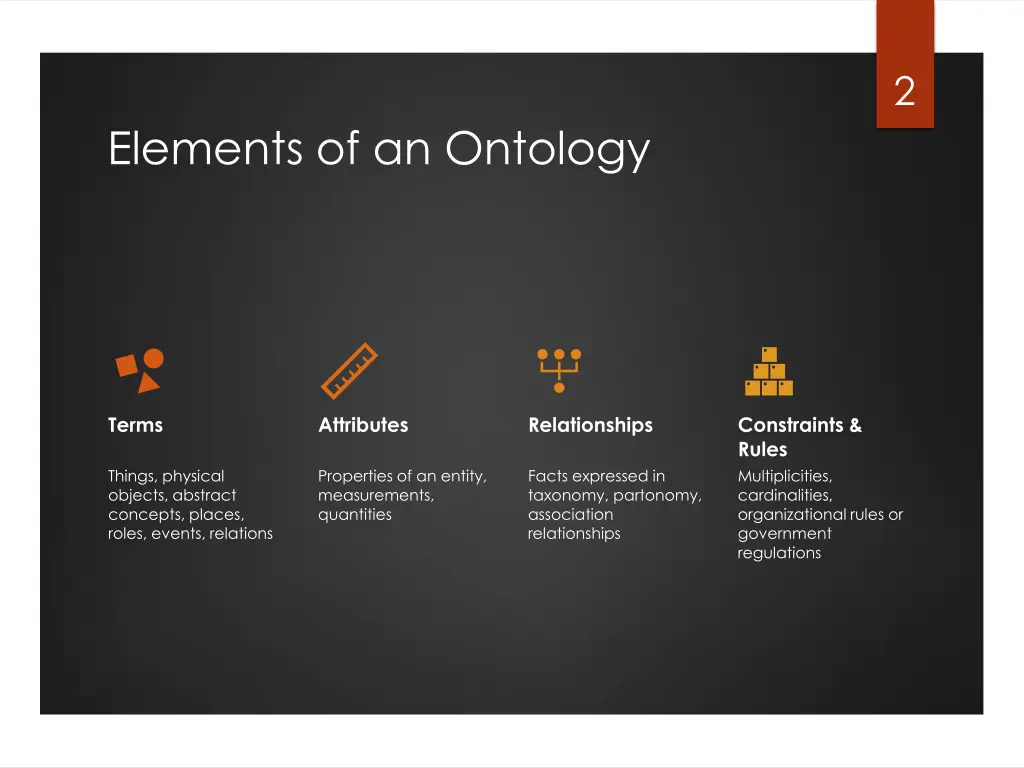 2

Elements of an Ontology

Terms

Things, physical objects, abstract concepts, places, roles, events, relations

Attributes

Properties of an entity, measurements, quantities

Relationships

Facts expressed in taxonomy, partonomy, association relationships

Constraints & Rules

Multiplicities, cardinalities, organizational rules or government regulations